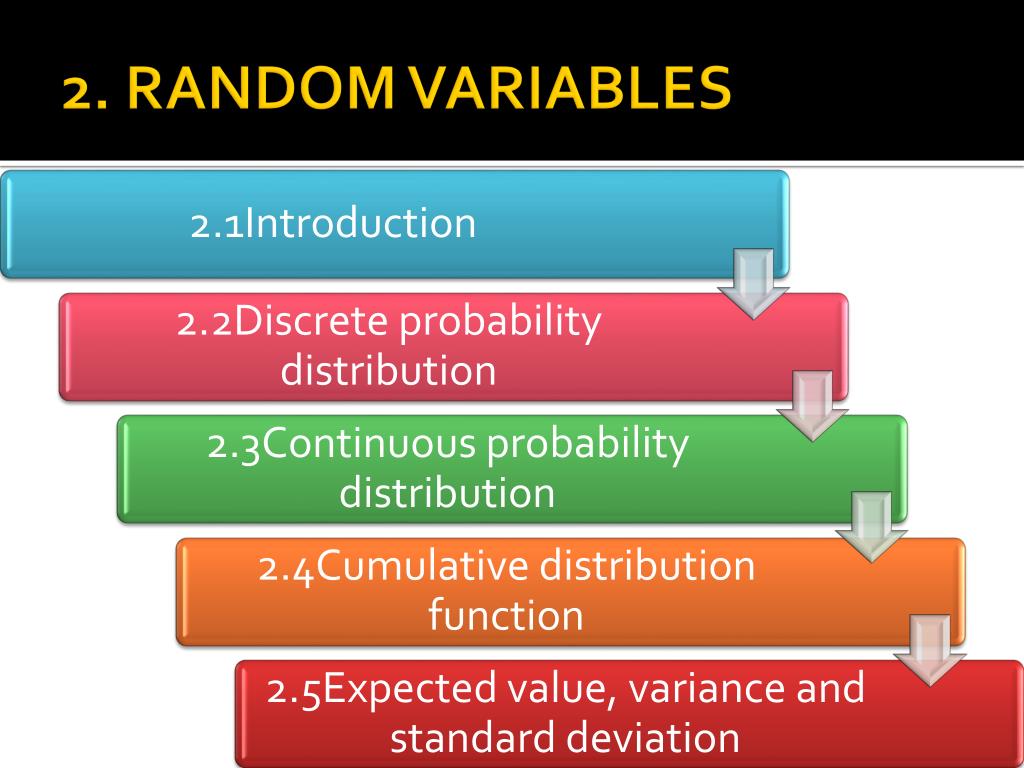 2. RANDOM VARIABLES

2.1Introduction

2.2Discrete probability distribution

2.3Continuous probability distribution

2.4Cumulative distribution function

2.5Expected value, variance and standard deviation